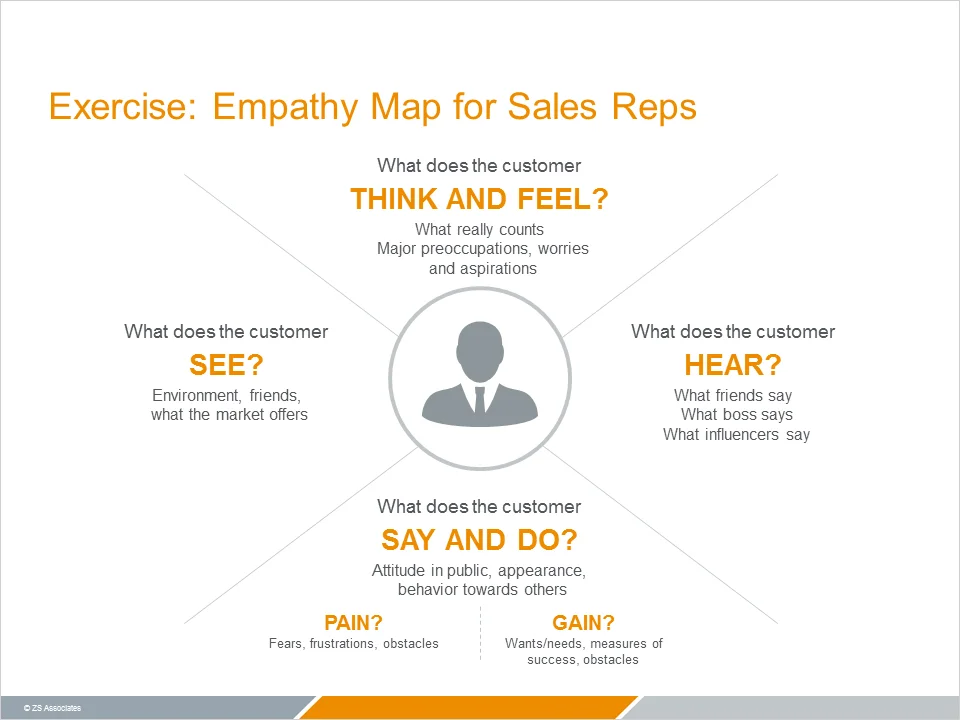 Exercise: Empathy Map for Sales Reps

What does the customer
THINK AND FEEL?
What really counts
Major preoccupations, worries and aspirations

What does the customer
SEE?
Environment, friends, what the market offers

What does the customer
HEAR?
What friends say
What boss says
What influencers say

What does the customer
SAY AND DO?
Attitude in public, appearance, behavior towards others

PAIN?
Fears, frustrations, obstacles

GAIN?
Wants/needs, measures of success, obstacles

© ZS Associates